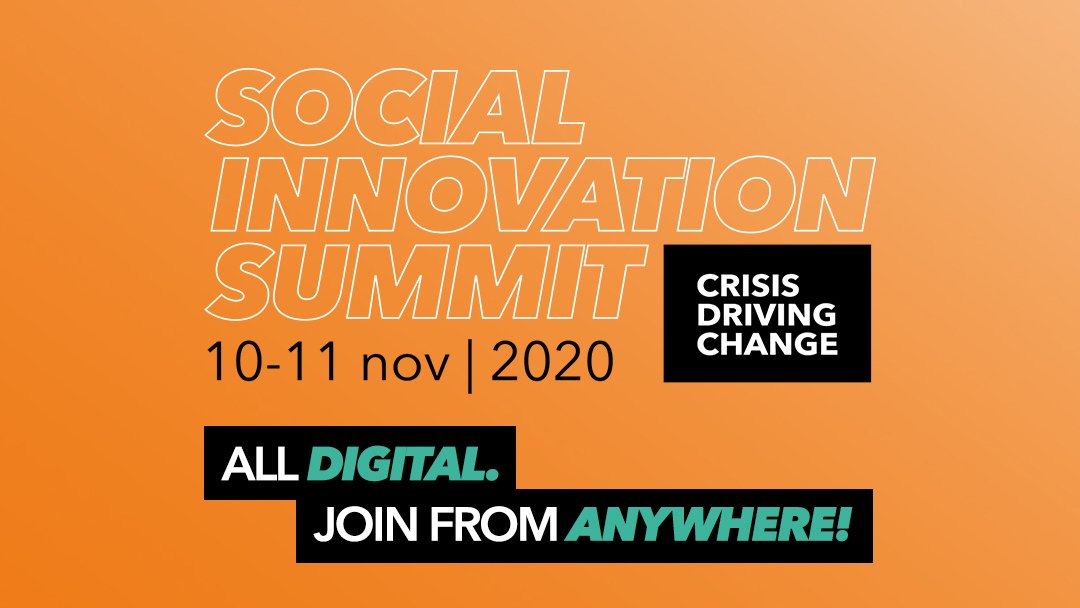 SOCIAL INNOVATION SUMMIT

CRISIS DRIVING CHANGE

10-11 nov | 2020

ALL DIGITAL.
JOIN FROM ANYWHERE!